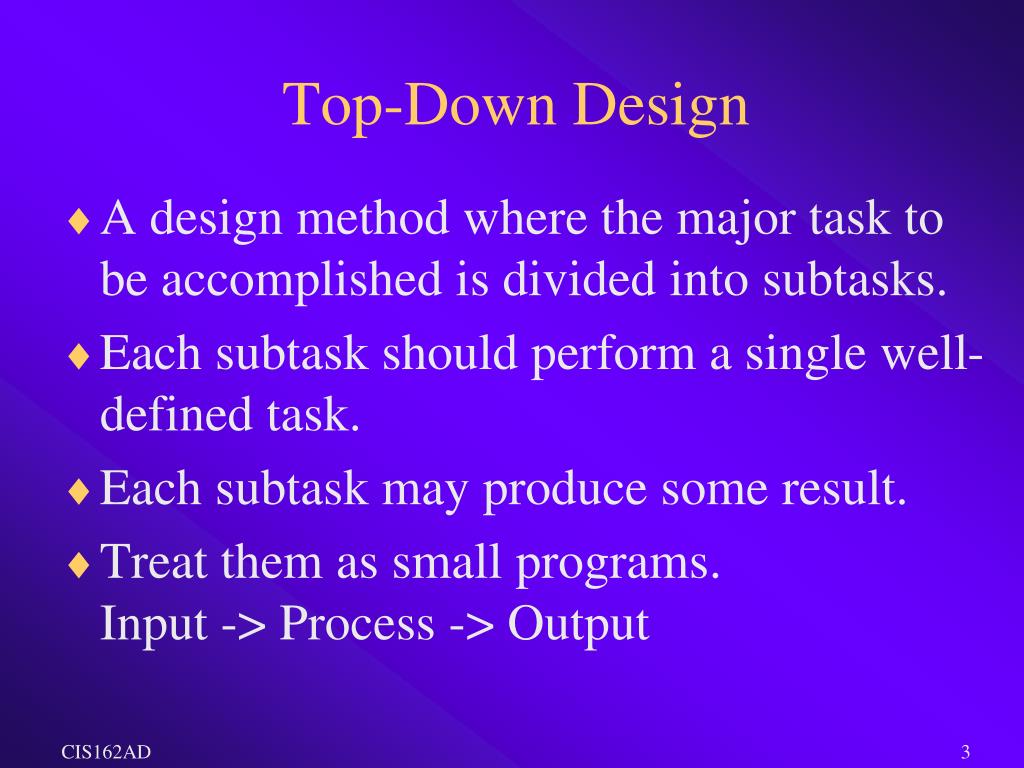 Top-Down Design

♦ A design method where the major task to be accomplished is divided into subtasks.

♦ Each subtask should perform a single well-defined task.

♦ Each subtask may produce some result.

♦ Treat them as small programs.
Input -> Process -> Output

CIS162AD

3